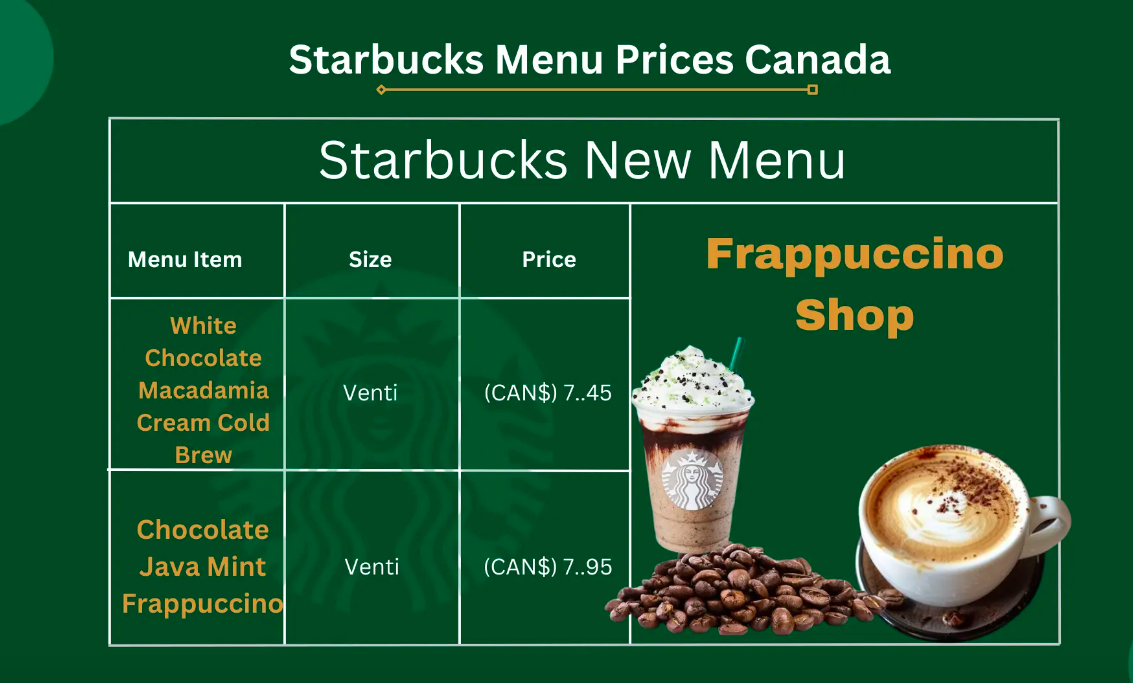 Starbucks Menu Prices Canada

Starbucks New Menu

| Menu Item | Size | Price |
|---|---|---|
| White Chocolate Macadamia Cream Cold Brew | Venti | (CAN$) 7..45 |
| Chocolate Java Mint Frappuccino | Venti | (CAN$) 7..95 |

Frappuccino Shop